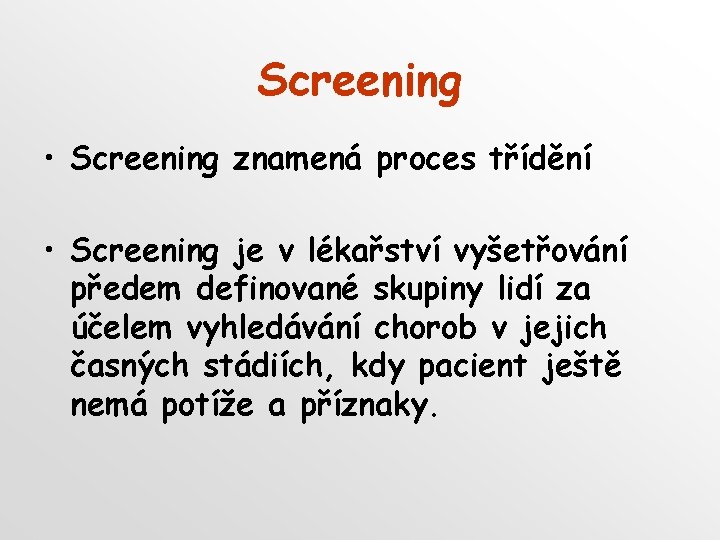 Screening

• Screening znamená proces třídění

• Screening je v lékařství vyšetřování předem definované skupiny lidí za účelem vyhledávání chorob v jejich časných stádiích, kdy pacient ještě nemá potíže a příznaky.